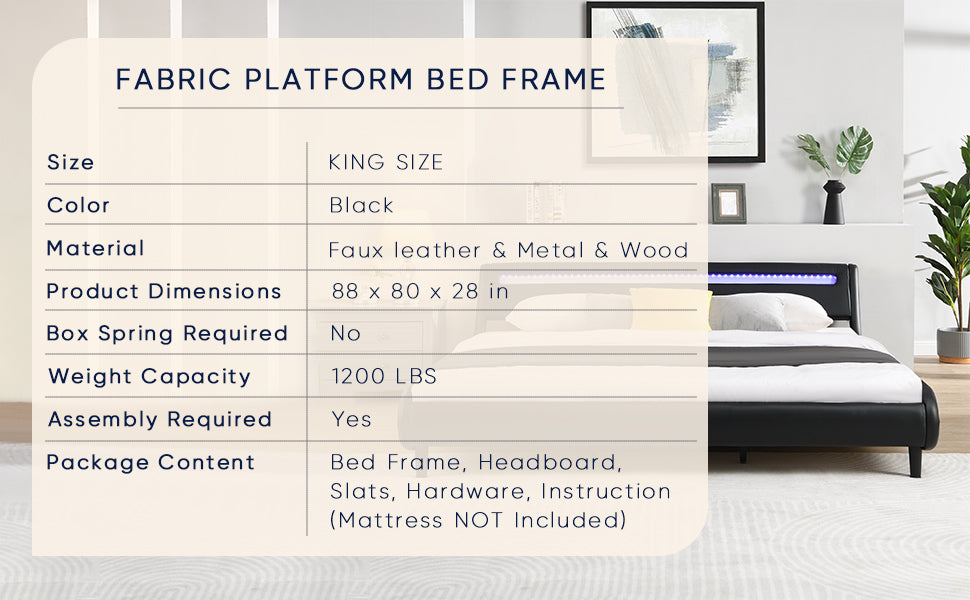 FABRIC PLATFORM BED FRAME

| Size | KING SIZE |
|---|---|
| Color | Black |
| Material | Faux leather & Metal & Wood |
| Product Dimensions | 88 x 80 x 28 in |
| Box Spring Required | No |
| Weight Capacity | 1200 LBS |
| Assembly Required | Yes |
| Package Content | Bed Frame, Headboard, Slats, Hardware, Instruction (Mattress NOT Included) |